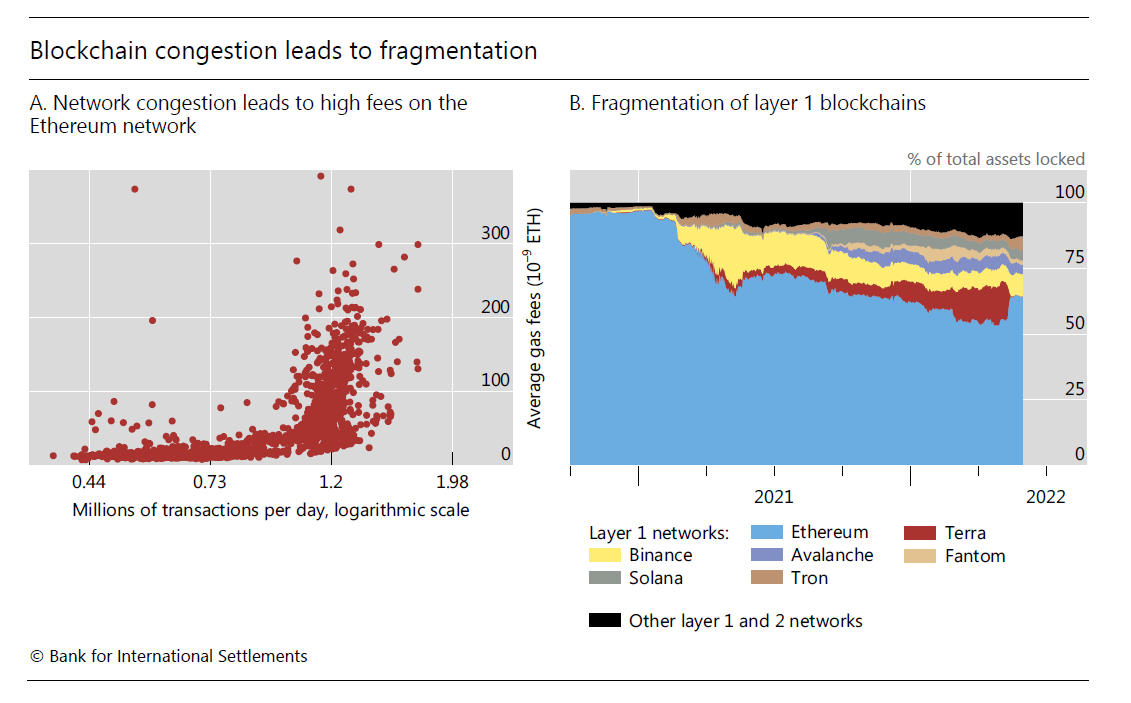 Blockchain congestion leads to fragmentation

A. Network congestion leads to high fees on the Ethereum network

300
200
100
0

Average gas fees ($10^{-9}$ ETH)

0.44 0.73 1.2 1.98

Millions of transactions per day, logarithmic scale

B. Fragmentation of layer 1 blockchains

% of total assets locked

100
75
50
25
0

2021 2022

Layer 1 networks:
Ethereum
Terra
Binance
Avalanche
Fantom
Solana
Tron

Other layer 1 and 2 networks

© Bank for International Settlements